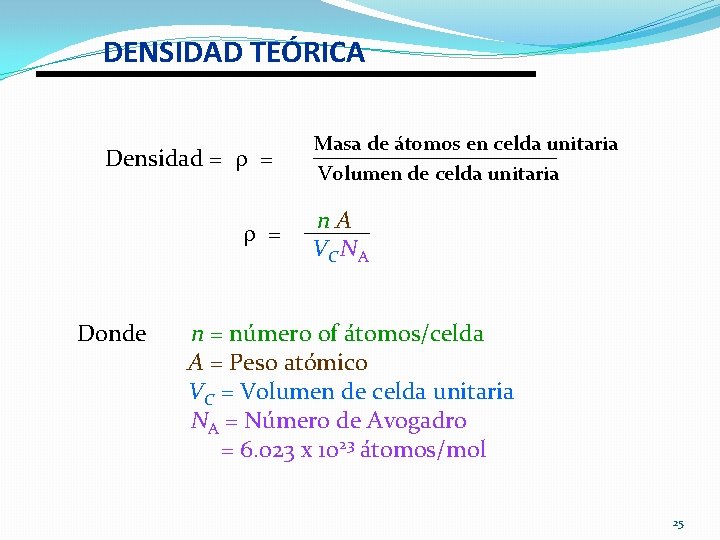 DENSIDAD TEÓRICA

Densidad = $\rho$ = $\frac{\text{Masa de átomos en celda unitaria}}{\text{Volumen de celda unitaria}}$

$\rho = \frac{n A}{V_C N_A}$

Donde $n$ = número of átomos/celda
$A$ = Peso atómico
$V_C$ = Volumen de celda unitaria
$N_A$ = Número de Avogadro
= 6.023 x $10^{23}$ átomos/mol

25